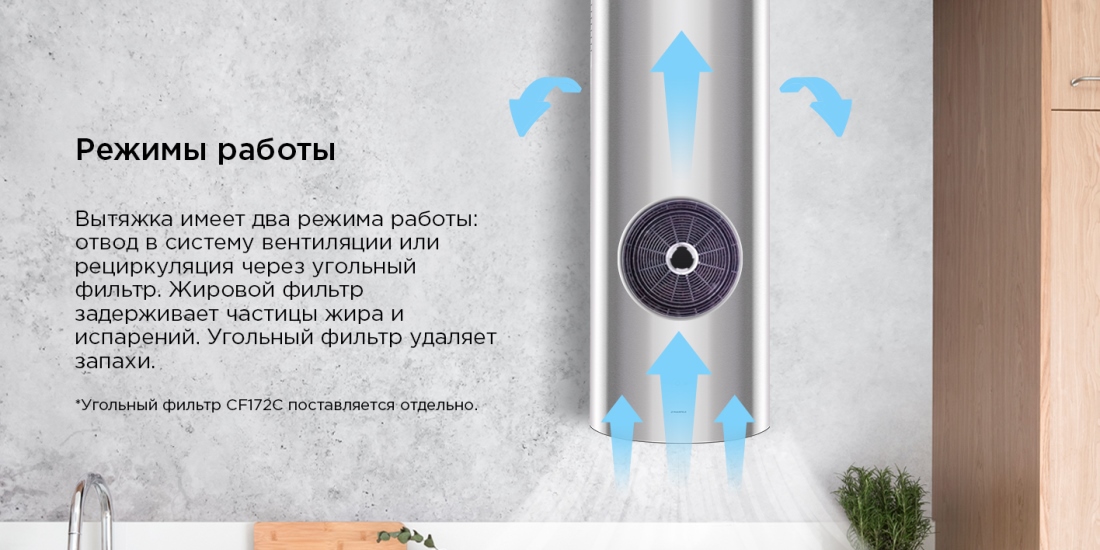 Режимы работы

Вытяжка имеет два режима работы: отвод в систему вентиляции или рециркуляция через угольный фильтр. Жировой фильтр задерживает частицы жира и испарений. Угольный фильтр удаляет запахи.

*Угольный фильтр CF172C поставляется отдельно.